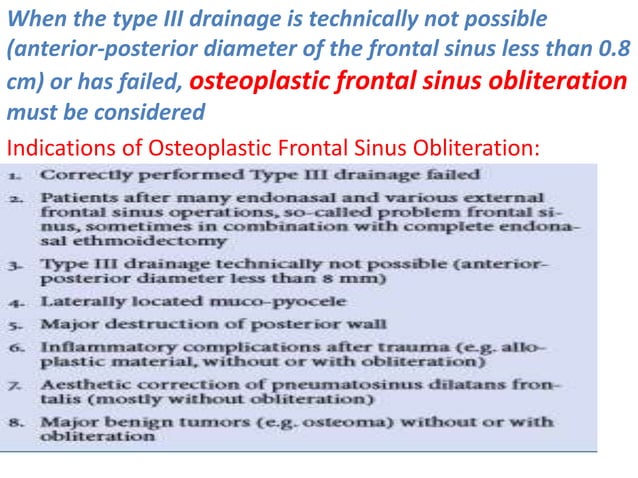 When the type III drainage is technically not possible (anterior-posterior diameter of the frontal sinus less than 0.8 cm) or has failed, osteoplastic frontal sinus obliteration must be considered

Indications of Osteoplastic Frontal Sinus Obliteration:

1. Correctly performed Type III drainage failed
2. Patients after many endonasal and various external frontal sinus operations, so-called problem frontal sinus, sometimes in combination with complete endonasal ethmoidectomy
3. Type III drainage technically not possible (anterior-posterior diameter less than 8 mm)
4. Laterally located muco-pyocele
5. Major destruction of posterior wall
6. Inflammatory complications after trauma (e.g. alloplastic material, without or with obliteration)
7. Aesthetic correction of pneumatosinus dilatans frontalis (mostly without obliteration)
8. Major benign tumors (e.g. osteoma) without or with obliteration